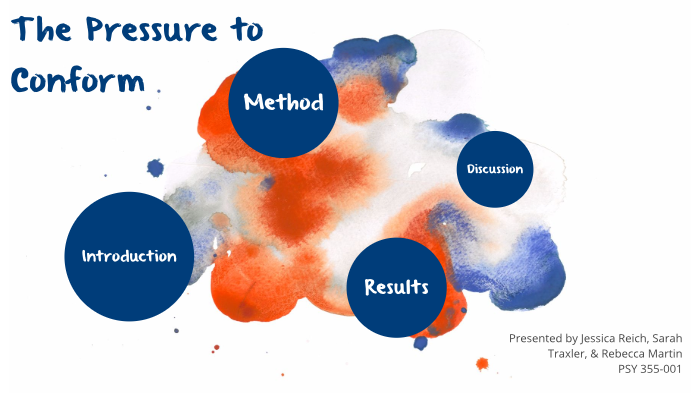 The Pressure to Conform

Method

Discussion

Introduction

Results

Presented by Jessica Reich, Sarah Traxler, & Rebecca Martin
PSY 355-001